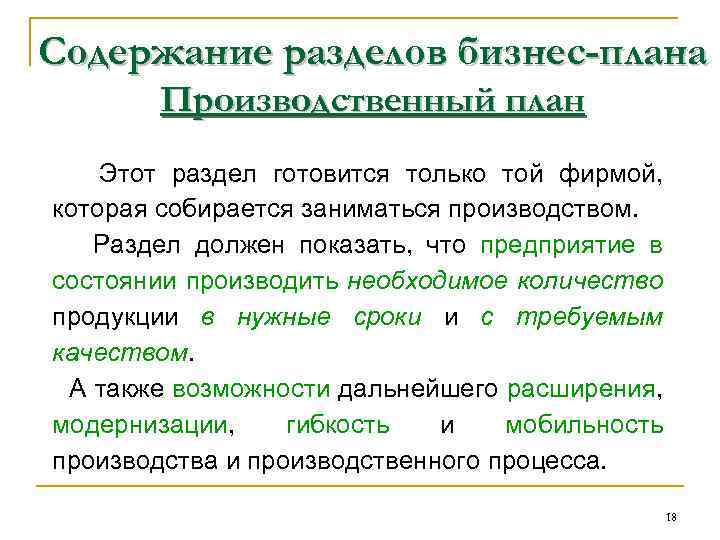 Содержание разделов бизнес-плана
Производственный план

Этот раздел готовится только той фирмой, которая собирается заниматься производством.

Раздел должен показать, что предприятие в состоянии производить необходимое количество продукции в нужные сроки и с требуемым качеством.

А также возможности дальнейшего расширения, модернизации, гибкость и мобильность производства и производственного процесса.

18